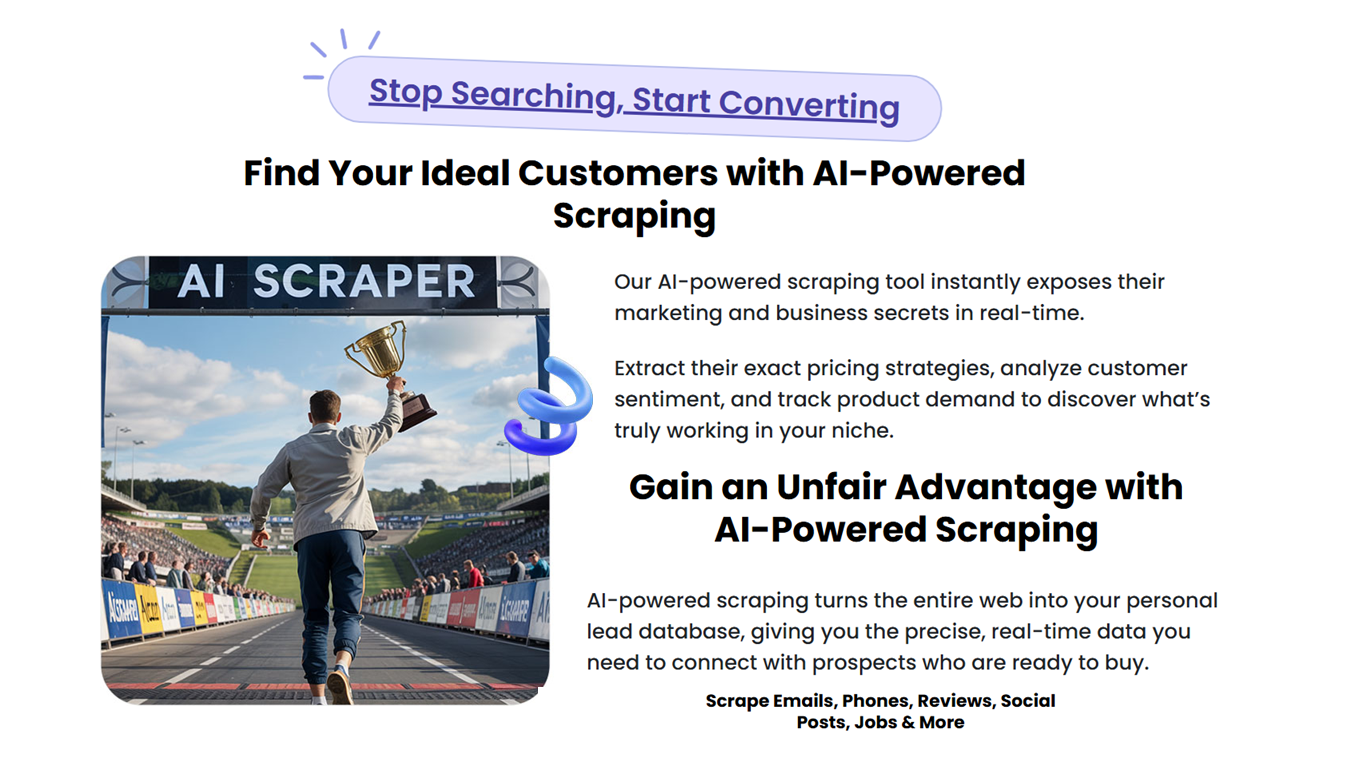 Stop Searching, Start Converting

Find Your Ideal Customers with AI-Powered Scraping

AI SCRAPER

Our AI-powered scraping tool instantly exposes their marketing and business secrets in real-time.

Extract their exact pricing strategies, analyze customer sentiment, and track product demand to discover what's truly working in your niche.

Gain an Unfair Advantage with AI-Powered Scraping

AI-powered scraping turns the entire web into your personal lead database, giving you the precise, real-time data you need to connect with prospects who are ready to buy.

Scrape Emails, Phones, Reviews, Social Posts, Jobs & More